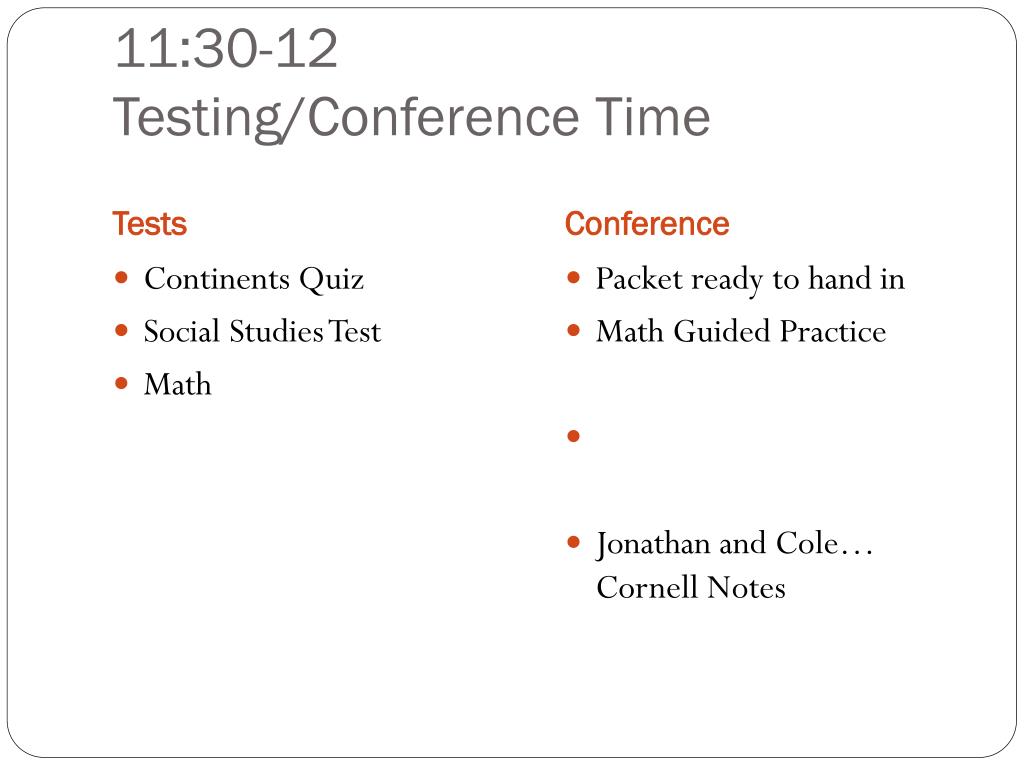 11:30-12
Testing/Conference Time

Tests

- Continents Quiz
- Social Studies Test
- Math

Conference

- Packet ready to hand in
- Math Guided Practice
- 
- Jonathan and Cole… Cornell Notes